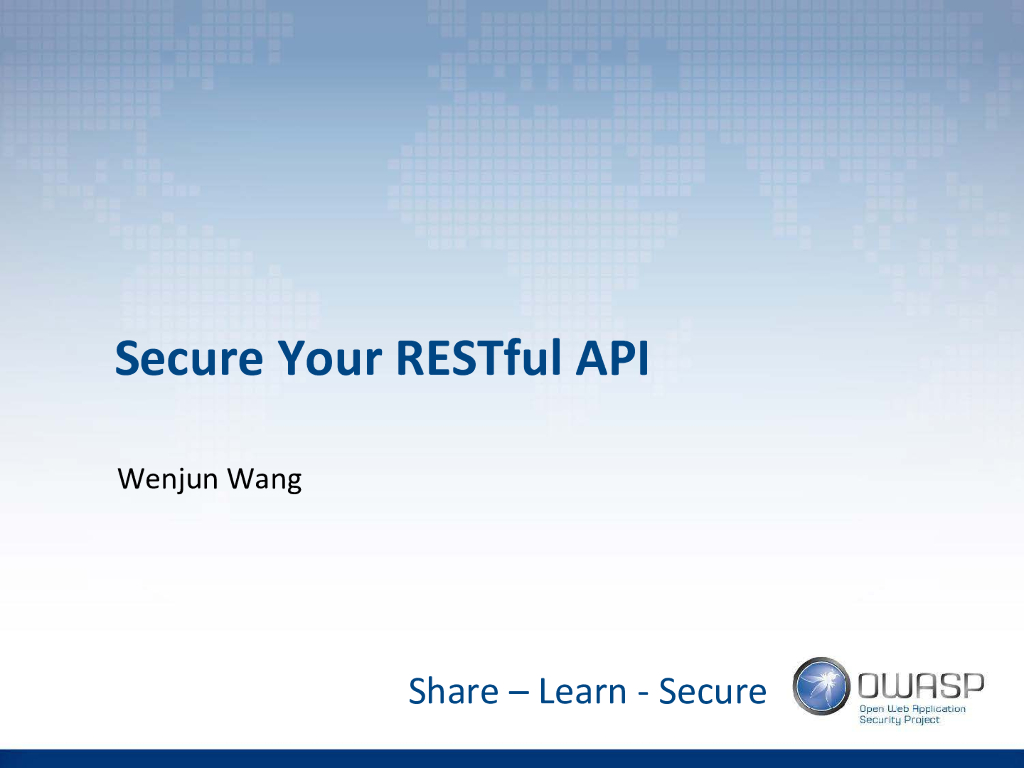 Secure Your RESTful API

Wenjun Wang

Share – Learn - Secure

OWASP
Open Web Application Security Project